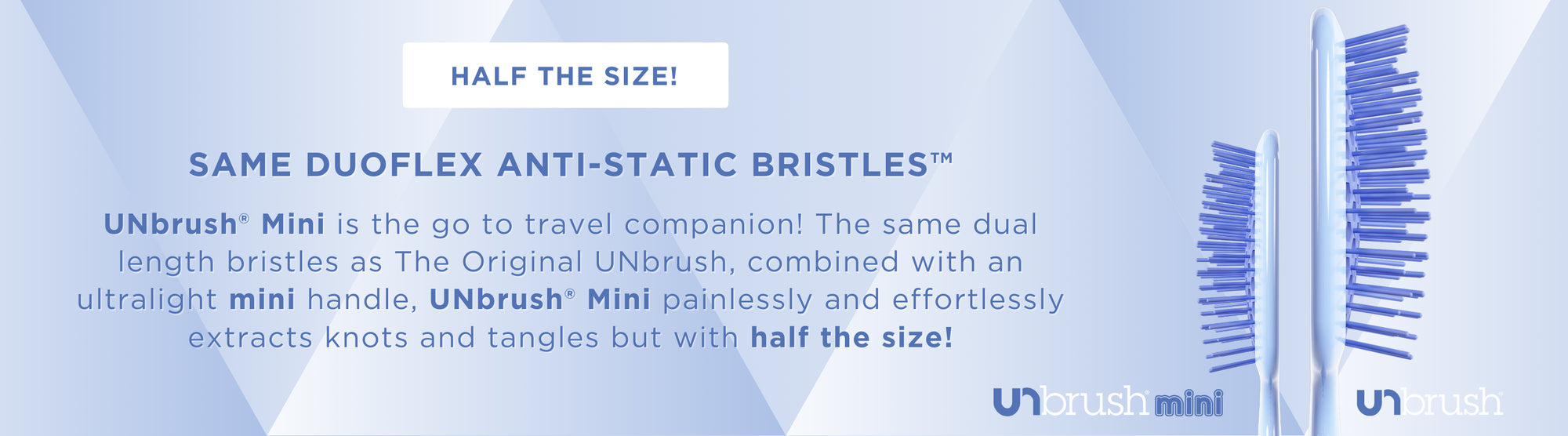 HALF THE SIZE!

SAME DUOFLEX ANTI-STATIC BRISTLES™

UNbrush® Mini is the go to travel companion! The same dual length bristles as The Original UNbrush, combined with an ultralight mini handle, UNbrush® Mini painlessly and effortlessly extracts knots and tangles but with half the size!

UNbrush® mini

UNbrush®